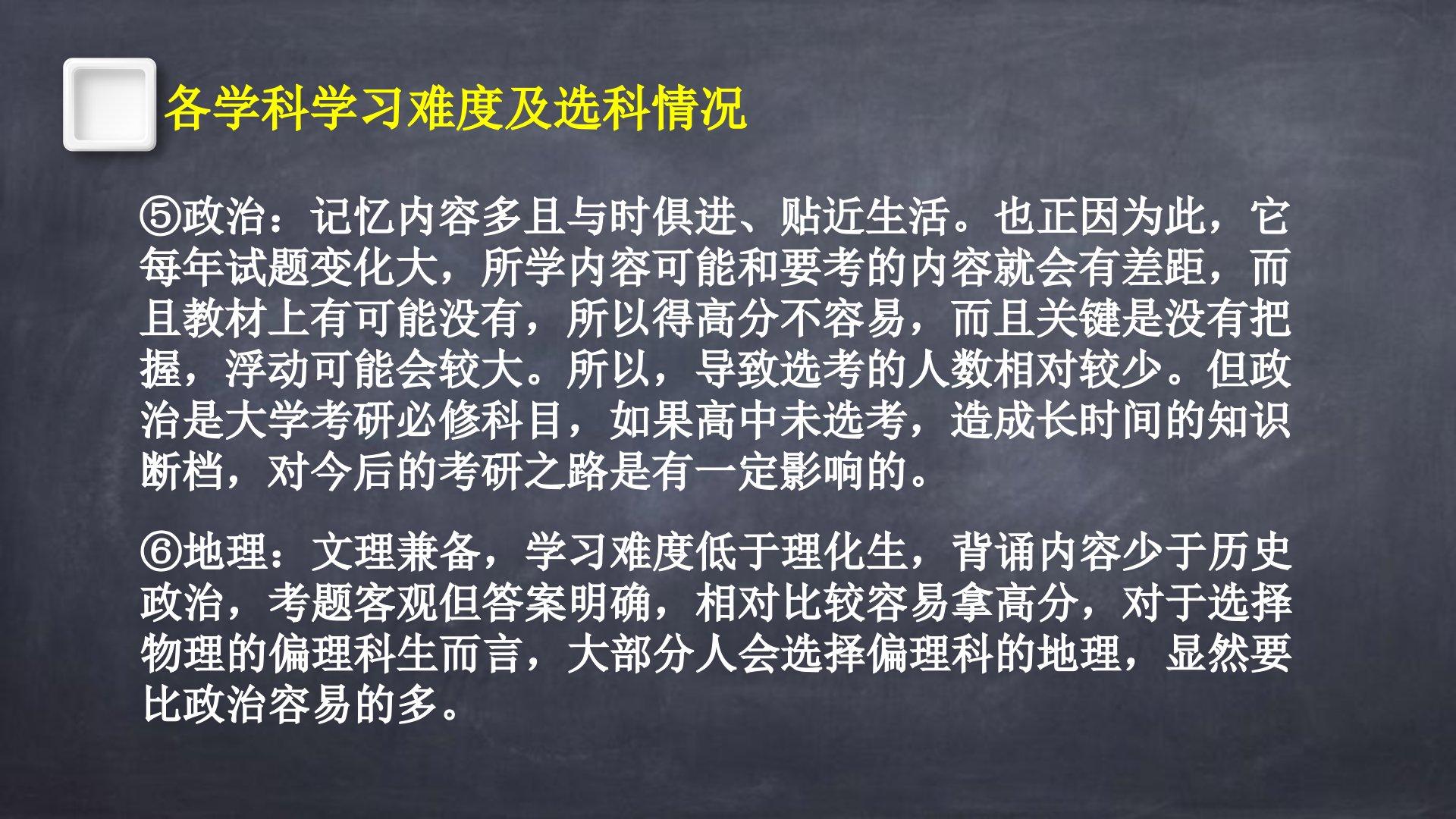 各学科学习难度及选科情况

⑤政治：记忆内容多且与时俱进、贴近生活。也正因为此，它每年试题变化大，所学内容可能和要考的内容就会有差距，而且教材上有可能没有，所以得高分不容易，而且关键是没有把握，浮动可能会较大。所以，导致选考的人数相对较少。但政治是大学考研必修科目，如果高中未选考，造成长时间的知识断档，对今后的考研之路是有一定影响的。

⑥地理：文理兼备，学习难度低于理化生，背诵内容少于历史政治，考题客观但答案明确，相对比较容易拿高分，对于选择物理的偏理科生而言，大部分人会选择偏理科的地理，显然要比政治容易的多。